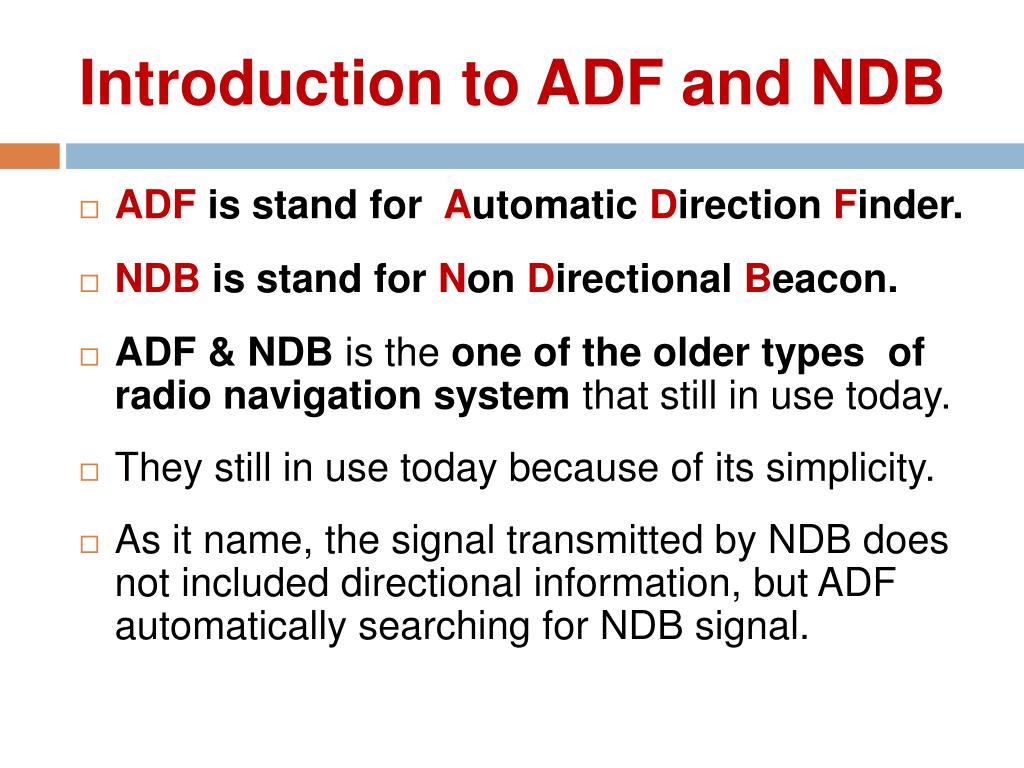 Introduction to ADF and NDB

□ ADF is stand for Automatic Direction Finder.

□ NDB is stand for Non Directional Beacon.

□ ADF & NDB is the one of the older types of radio navigation system that still in use today.

□ They still in use today because of its simplicity.

□ As it name, the signal transmitted by NDB does not included directional information, but ADF automatically searching for NDB signal.